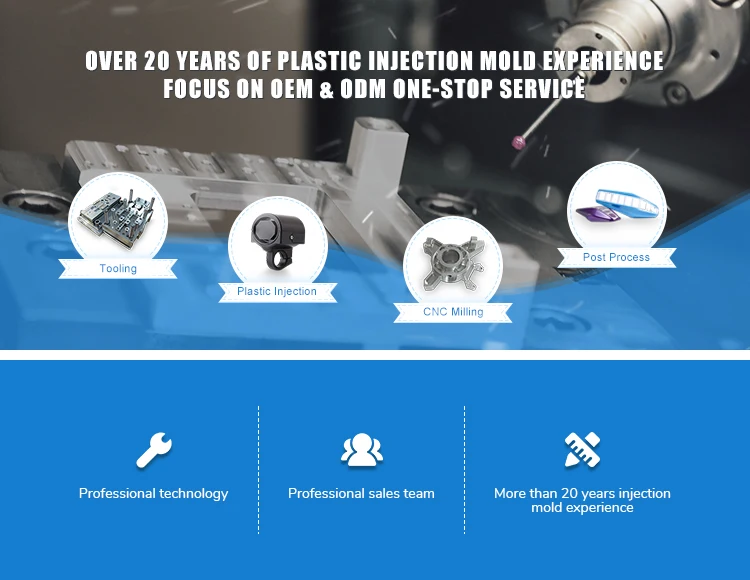 OVER 20 YEARS OF PLASTIC INJECTION MOLD EXPERIENCE
FOCUS ON OEM & ODM ONE-STOP SERVICE

Tooling

Plastic Injection

CNC Milling

Post Process

Professional technology

Professional sales team

More than 20 years injection mold experience